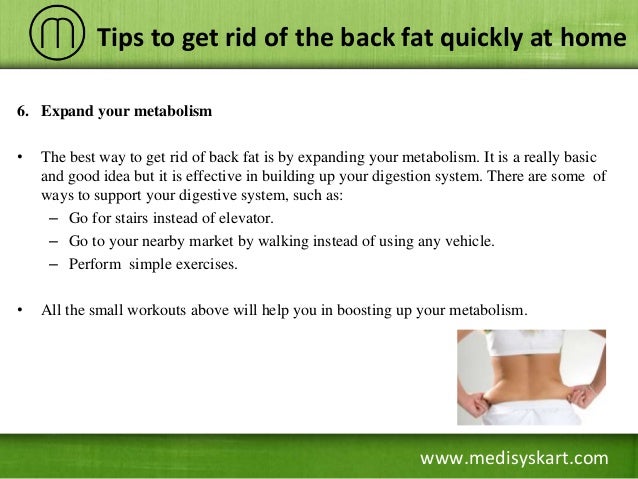 Tips to get rid of the back fat quickly at home

6. Expand your metabolism

• The best way to get rid of back fat is by expanding your metabolism. It is a really basic and good idea but it is effective in building up your digestion system. There are some of ways to support your digestive system, such as:
– Go for stairs instead of elevator.
– Go to your nearby market by walking instead of using any vehicle.
– Perform simple exercises.

• All the small workouts above will help you in boosting up your metabolism.

www.medisyskart.com